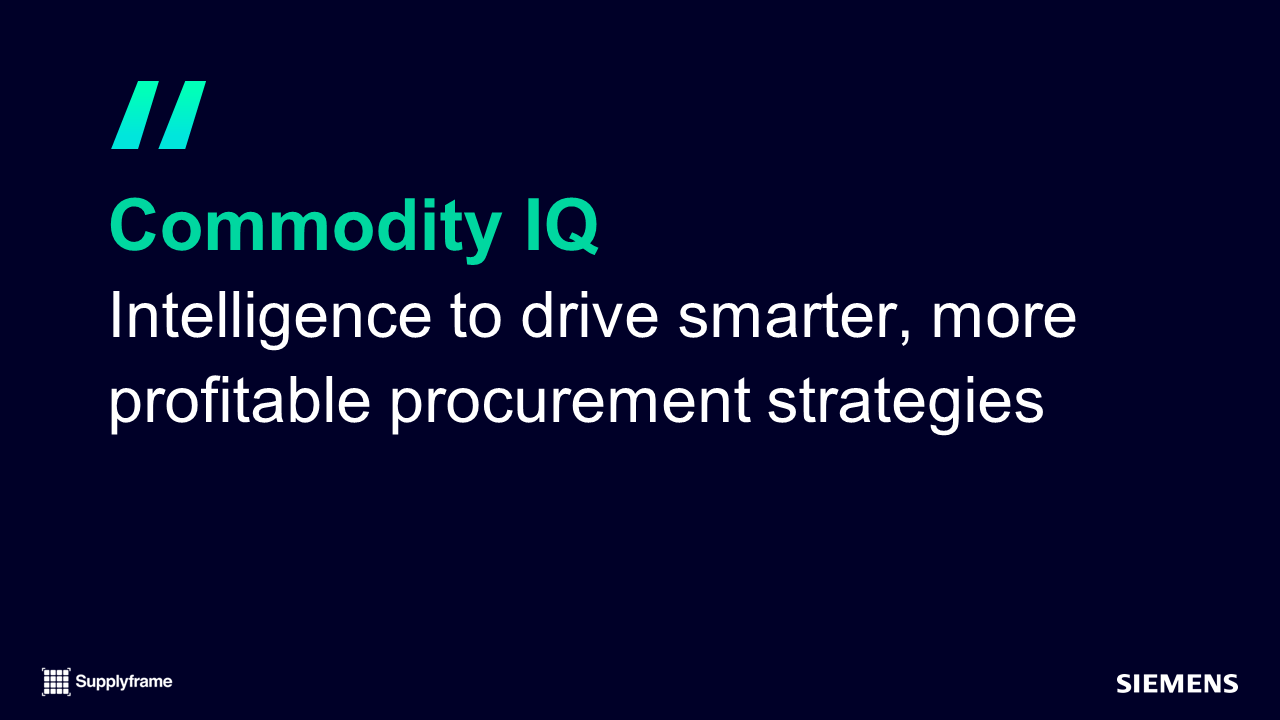 Commodity IQ

Intelligence to drive smarter, more profitable procurement strategies

Supplyframe

SIEMENS